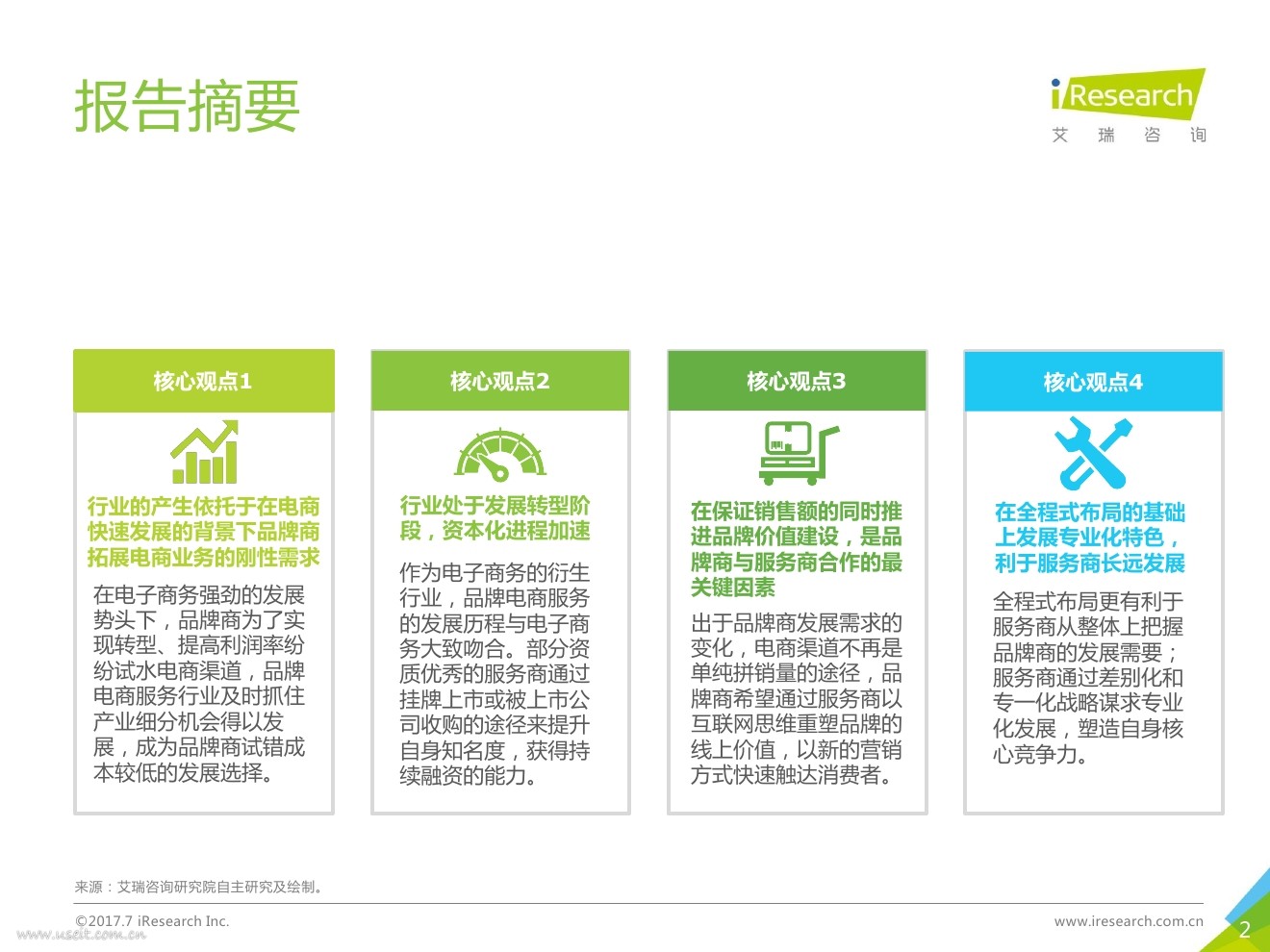 报告摘要

iResearch
艾 瑞 咨 询

核心观点1

行业的产生依托于在电商快速发展的背景下品牌商拓展电商业务的刚性需求

在电子商务强劲的发展势头下，品牌商为了实现转型、提高利润率纷纷试水电商渠道，品牌电商服务行业及时抓住产业细分机会得以发展，成为品牌商试错成本较低的发展选择。

核心观点2

行业处于发展转型阶段，资本化进程加速

作为电子商务的衍生行业，品牌电商服务的发展历程与电子商务大致吻合。部分资质优秀的服务商通过挂牌上市或被上市公司收购的途径来提升自身知名度，获得持续融资的能力。

核心观点3

在保证销售额的同时推进品牌价值建设，是品牌商与服务商合作的最关键因素

出于品牌商发展需求的变化，电商渠道不再是单纯拼销量的途径，品牌商希望通过服务商以互联网思维重塑品牌的线上价值，以新的营销方式快速触达消费者。

核心观点4

在全程式布局的基础上发展专业化特色，利于服务商长远发展

全程式布局更有利于服务商从整体上把握品牌商的发展需要；服务商通过差别化和专一化战略谋求专业化发展，塑造自身核心竞争力。

来源：艾瑞咨询研究院自主研究及绘制。

©2017.7 iResearch Inc.
www.useit.com.cn
www.iresearch.com.cn
2